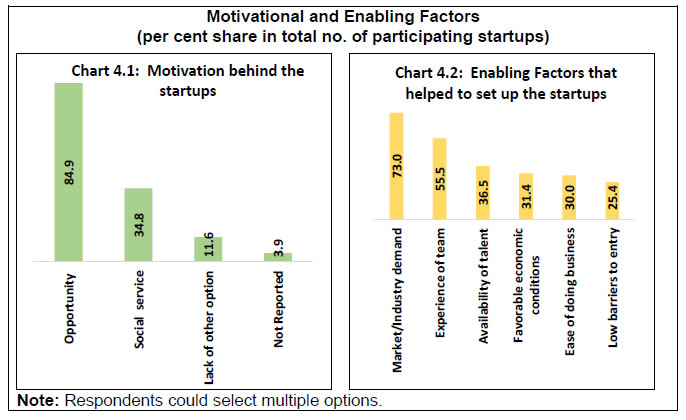 Motivational and Enabling Factors
(per cent share in total no. of participating startups)

Chart 4.1: Motivation behind the startups

84.9
34.8
11.6
3.9

Opportunity
Social service
Lack of other option
Not Reported

Chart 4.2: Enabling Factors that helped to set up the startups

73.0
55.5
36.5
31.4
30.0
25.4

Market/Industry demand
Experience of team
Availability of talent
Favorable economic conditions
Ease of doing business
Low barriers to entry

**Note:** Respondents could select multiple options.